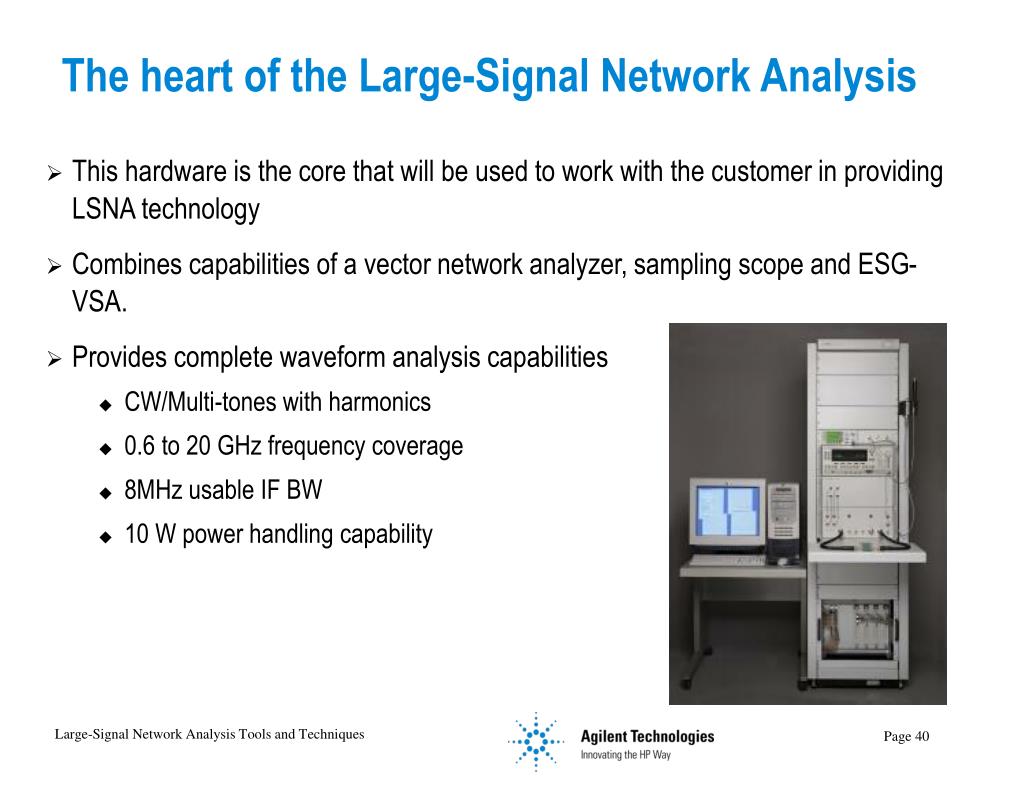 The heart of the Large-Signal Network Analysis

➢ This hardware is the core that will be used to work with the customer in providing LSNA technology

➢ Combines capabilities of a vector network analyzer, sampling scope and ESG-VSA.

➢ Provides complete waveform analysis capabilities
◆ CW/Multi-tones with harmonics
◆ 0.6 to 20 GHz frequency coverage
◆ 8MHz usable IF BW
◆ 10 W power handling capability

Large-Signal Network Analysis Tools and Techniques

Agilent Technologies
Innovating the HP Way

Page 40